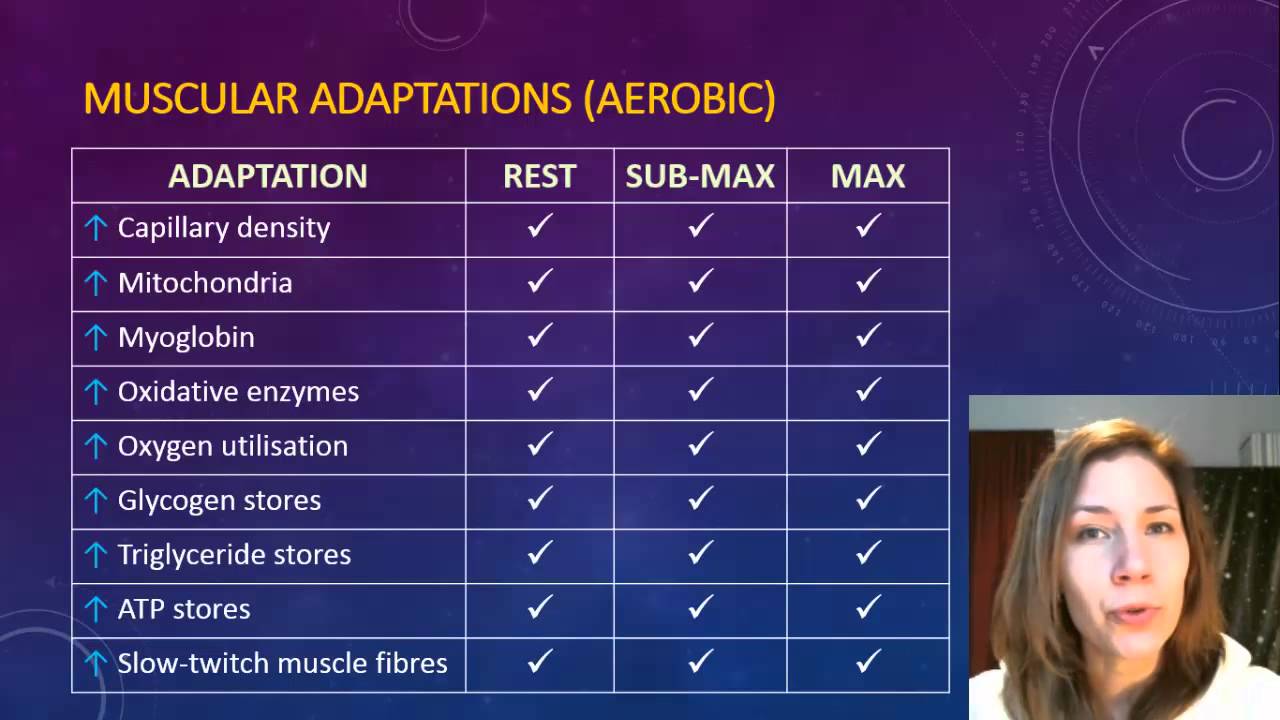 MUSCULAR ADAPTATIONS (AEROBIC)

| ADAPTATION | REST | SUB-MAX | MAX |
|---|---|---|---|
| ↑ Capillary density | ✓ | ✓ | ✓ |
| ↑ Mitochondria | ✓ | ✓ | ✓ |
| ↑ Myoglobin | ✓ | ✓ | ✓ |
| ↑ Oxidative enzymes | ✓ | ✓ | ✓ |
| ↑ Oxygen utilisation | ✓ | ✓ | ✓ |
| ↑ Glycogen stores | ✓ | ✓ | ✓ |
| ↑ Triglyceride stores | ✓ | ✓ | ✓ |
| ↑ ATP stores | ✓ | ✓ | ✓ |
| ↑ Slow-twitch muscle fibres | ✓ | ✓ | ✓ |